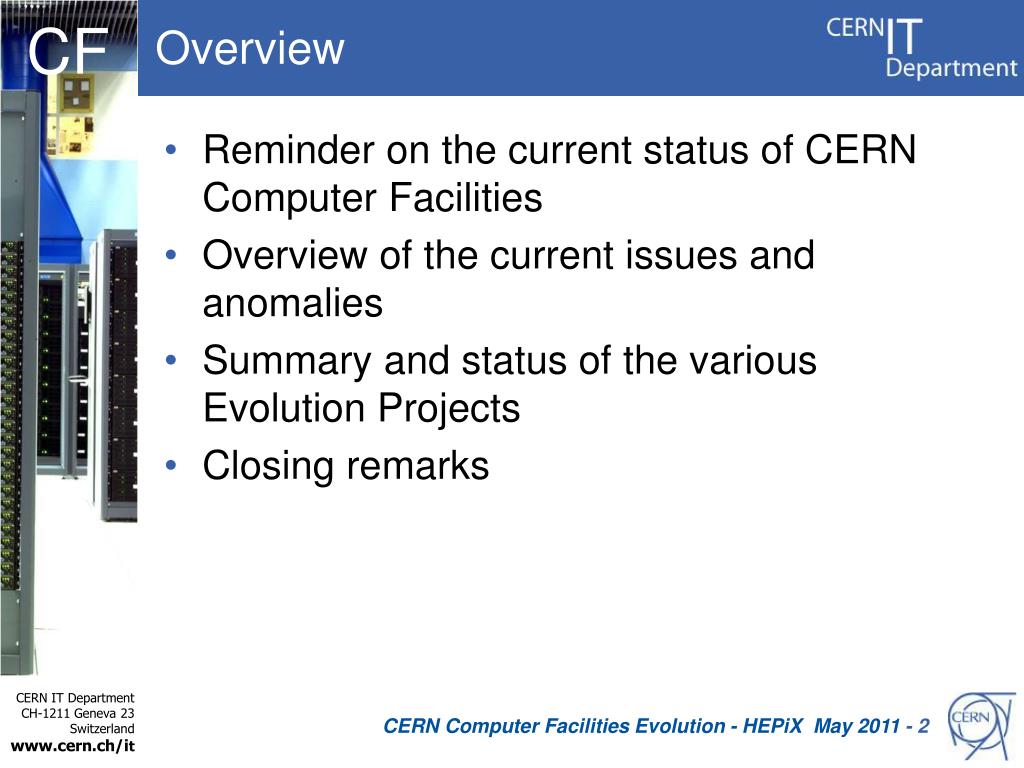 CF

Overview

CERN IT Department

• Reminder on the current status of CERN Computer Facilities
• Overview of the current issues and anomalies
• Summary and status of the various Evolution Projects
• Closing remarks

CERN IT Department
CH-1211 Geneva 23
Switzerland
www.cern.ch/it

CERN Computer Facilities Evolution - HEPiX May 2011 - 2

CERN